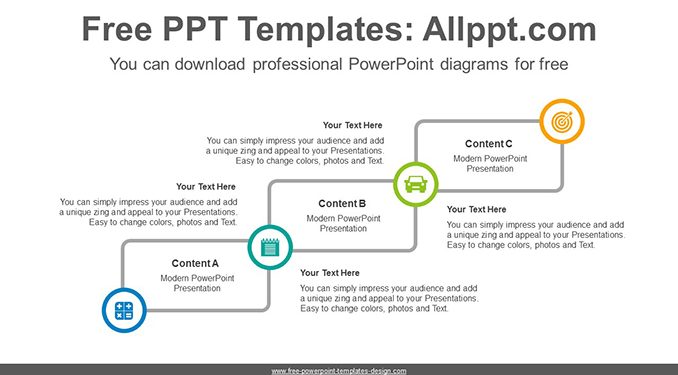 Free PPT Templates: Allppt.com

You can download professional PowerPoint diagrams for free

Your Text Here

You can simply impress your audience and add a unique zing and appeal to your Presentations. Easy to change colors, photos and Text.

Content C

Modern PowerPoint Presentation

Your Text Here

You can simply impress your audience and add a unique zing and appeal to your Presentations. Easy to change colors, photos and Text.

Content B

Modern PowerPoint Presentation

Your Text Here

You can simply impress your audience and add a unique zing and appeal to your Presentations. Easy to change colors, photos and Text.

Content A

Modern PowerPoint Presentation

Your Text Here

You can simply impress your audience and add a unique zing and appeal to your Presentations. Easy to change colors, photos and Text.

www.free-powerpoint-templates-design.com